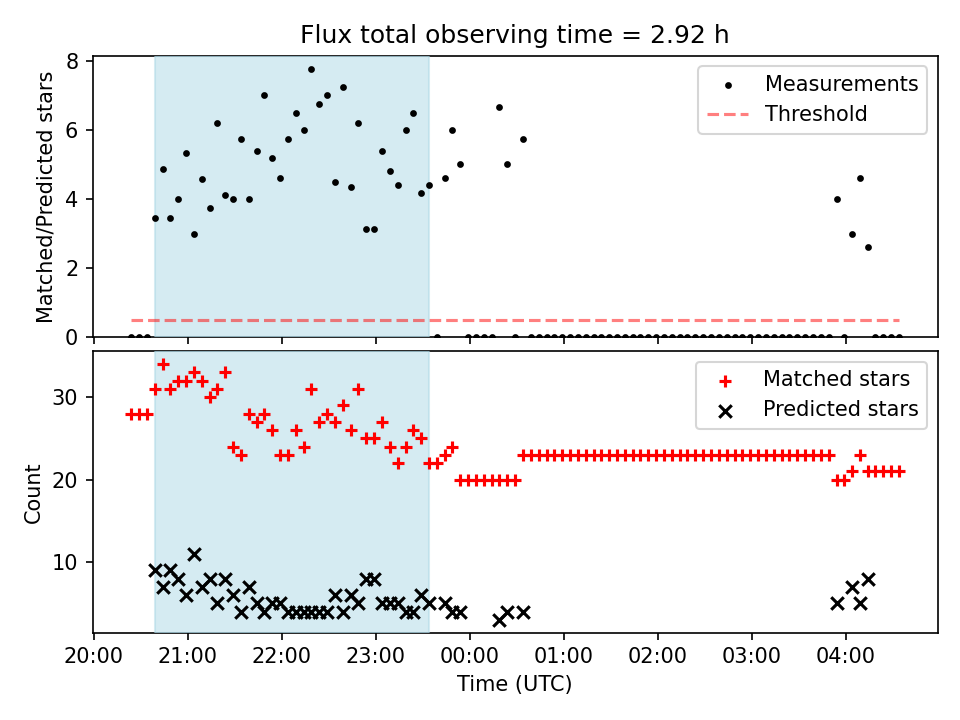 Flux total observing time = 2.92 h

Matched/Predicted stars

8
6
4
2
0

Measurements
Threshold

Count

30
20
10

Matched stars
Predicted stars

20:00
21:00
22:00
23:00
00:00
01:00
02:00
03:00
04:00

Time (UTC)